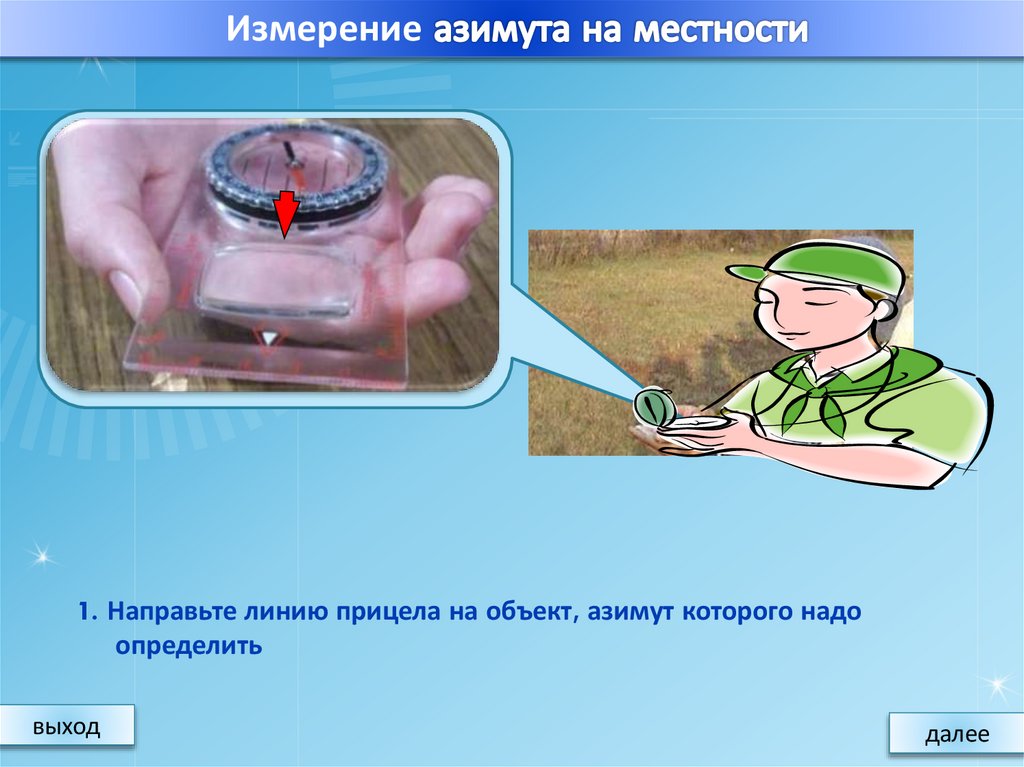 Измерение азимута на местности

1. Направьте линию прицела на объект, азимут которого надо определить

выход

далее